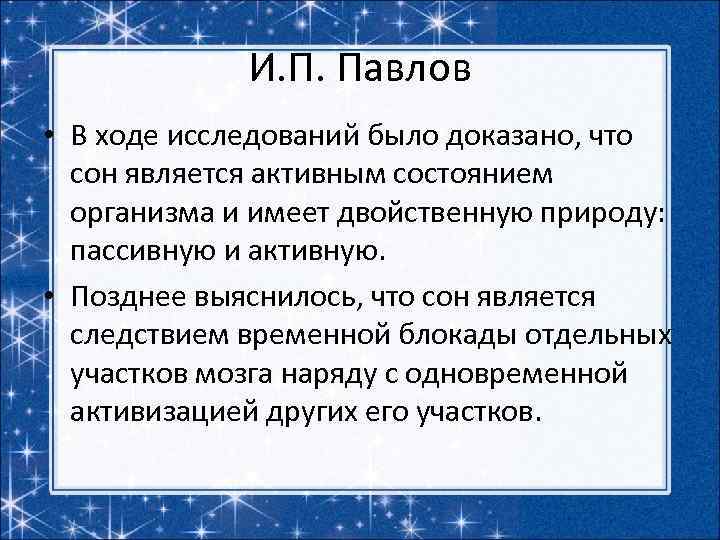 И.П. Павлов

• В ходе исследований было доказано, что сон является активным состоянием организма и имеет двойственную природу: пассивную и активную.

• Позднее выяснилось, что сон является следствием временной блокады отдельных участков мозга наряду с одновременной активизацией других его участков.